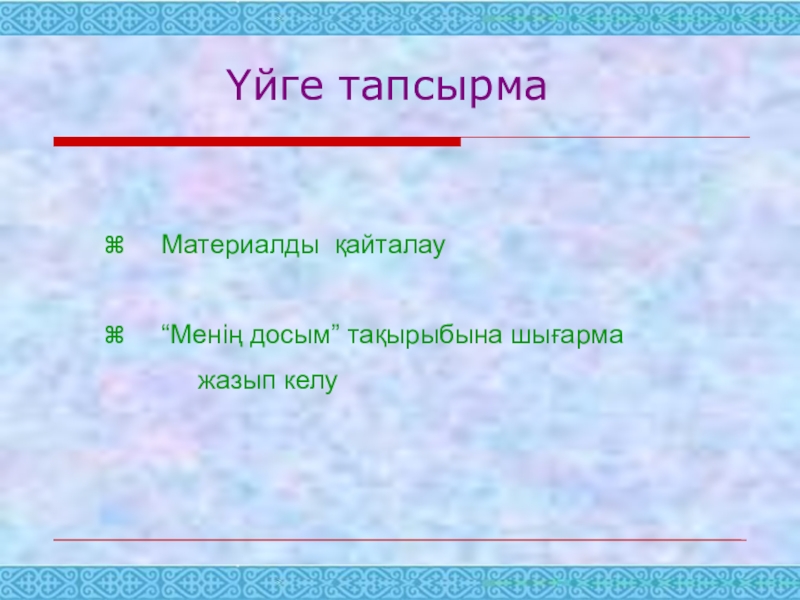 Үйге тапсырма

⌘ Материалды қайталау

⌘ “Менің досым” тақырыбына шығарма жазып келу